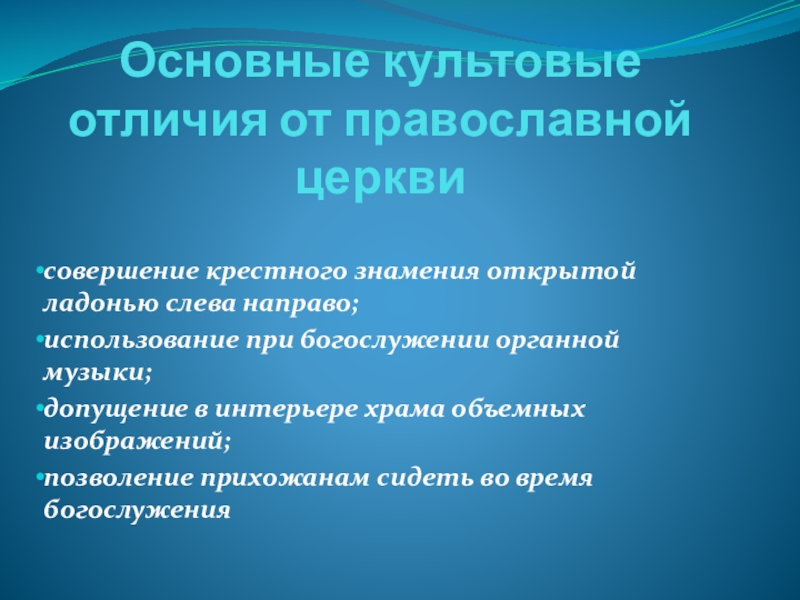 Основные культовые отличия от православной церкви

•совершение крестного знамения открытой ладонью слева направо;

•использование при богослужении органной музыки;

•допущение в интерьере храма объемных изображений;

•позволение прихожанам сидеть во время богослужения